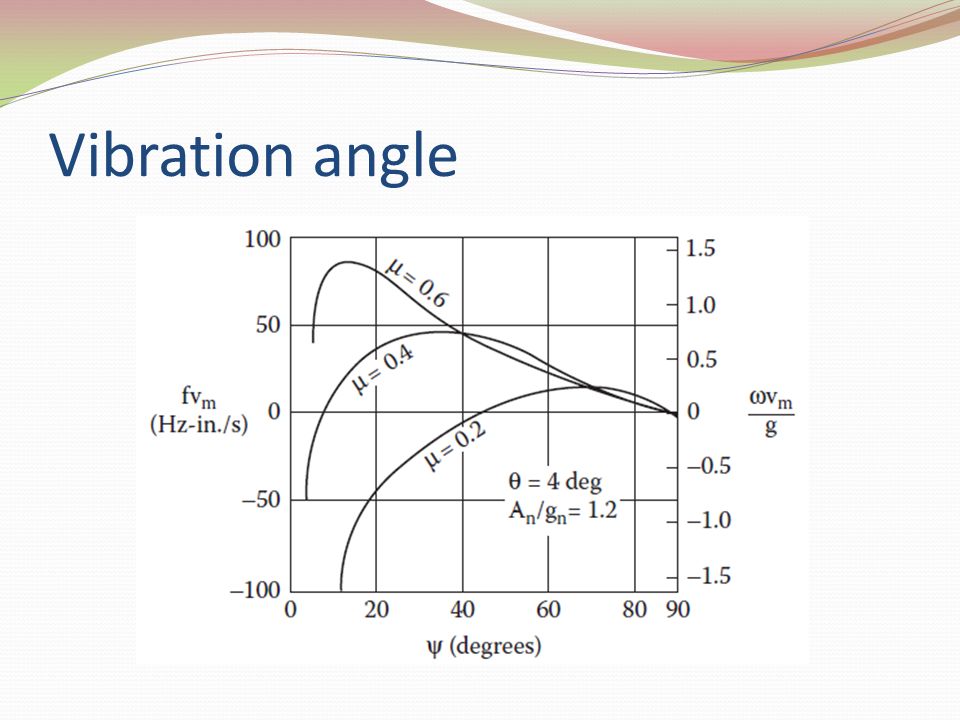 Vibration angle

100
50
0
−50
−100

$fv_m$
(Hz-in./s)

1.5
1.0
0.5
0
−0.5
−1.0
−1.5

$\frac{\omega v_m}{g}$

$\mu = 0.6$
$\mu = 0.4$
$\mu = 0.2$

$\theta = 4$ deg
$A_n/g_n = 1.2$

0
20
40
60
80
90

$\psi$ (degrees)